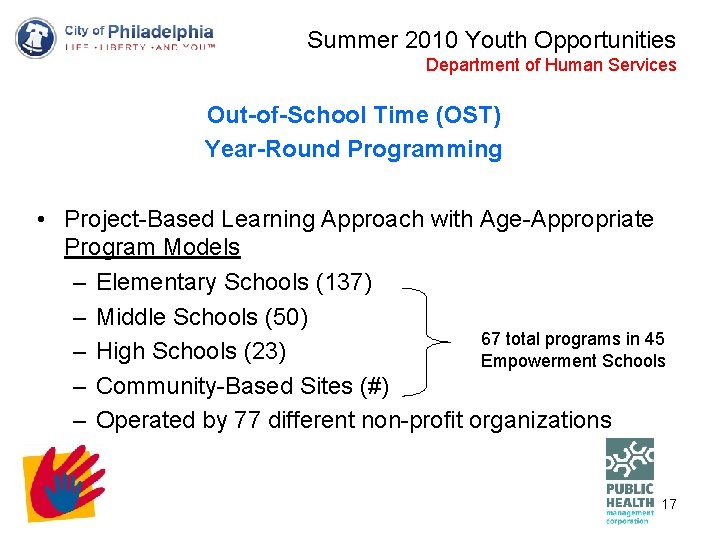 City of Philadelphia
LIFE • LIBERTY • AND YOU™

Summer 2010 Youth Opportunities
Department of Human Services

Out-of-School Time (OST)
Year-Round Programming

• Project-Based Learning Approach with Age-Appropriate Program Models
– Elementary Schools (137)
– Middle Schools (50)
– High Schools (23)
– Community-Based Sites (#)
– Operated by 77 different non-profit organizations

67 total programs in 45 Empowerment Schools

PUBLIC HEALTH management corporation

17